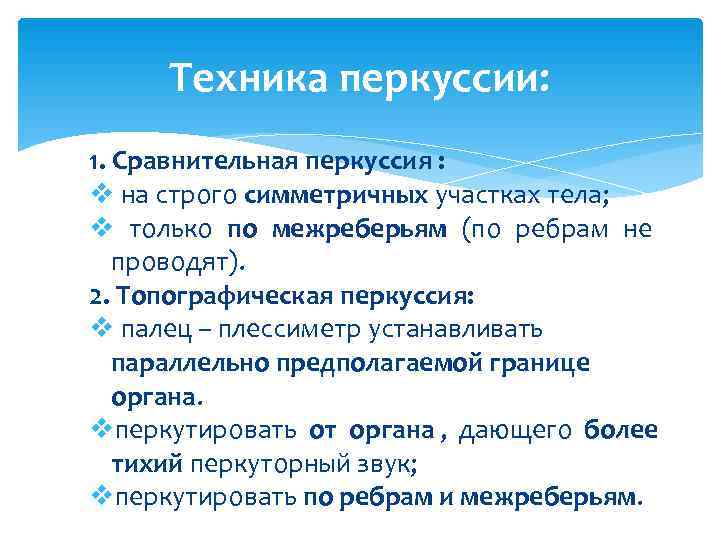 Техника перкуссии:

1. Сравнительная перкуссия :
❖ на строго симметричных участках тела;
❖ только по межреберьям (по ребрам не проводят).
2. Топографическая перкуссия:
❖ палец – плессиметр устанавливать параллельно предполагаемой границе органа.
❖перкутировать от органа , дающего более тихий перкуторный звук;
❖перкутировать по ребрам и межреберьям.